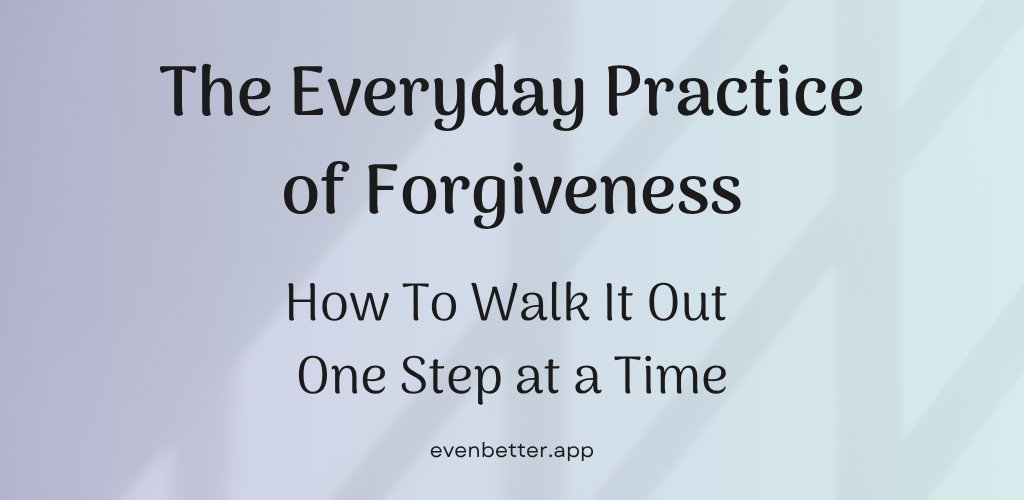 The Everyday Practice of Forgiveness

How To Walk It Out One Step at a Time

evenbetter.app